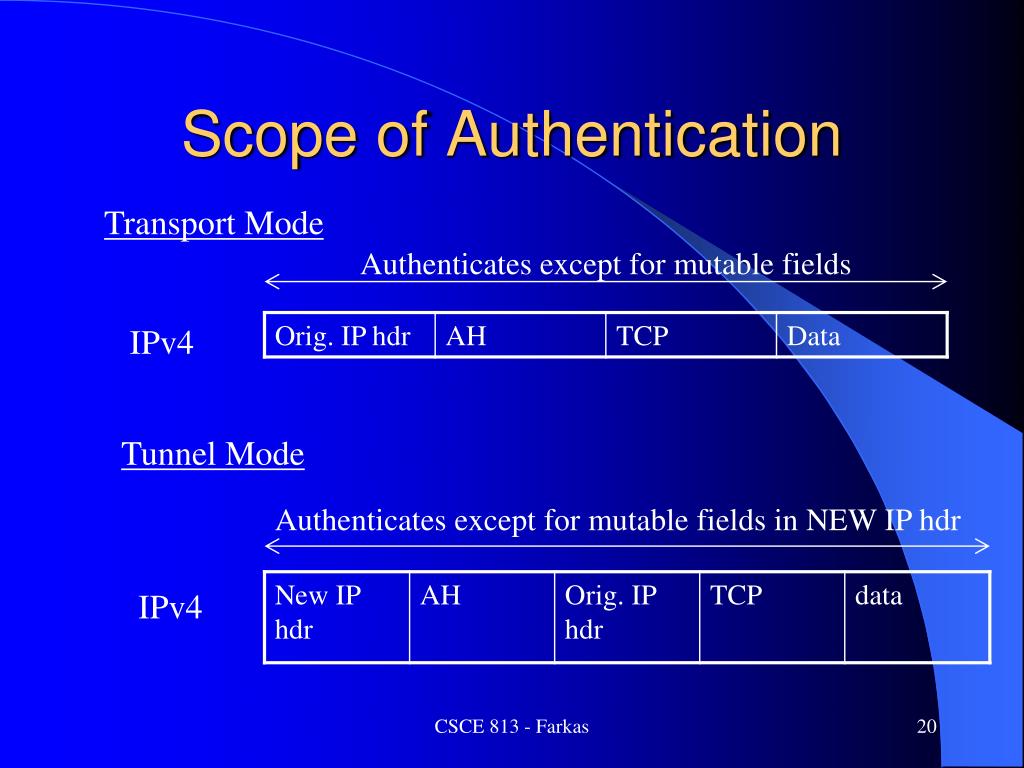 Scope of Authentication

Transport Mode

Authenticates except for mutable fields

IPv4

| Orig. IP hdr | AH | TCP | Data |
|---|---|---|---|

Tunnel Mode

Authenticates except for mutable fields in NEW IP hdr

IPv4

| New IP hdr | AH | Orig. IP hdr | TCP | data |
|---|---|---|---|---|

CSCE 813 - Farkas

20